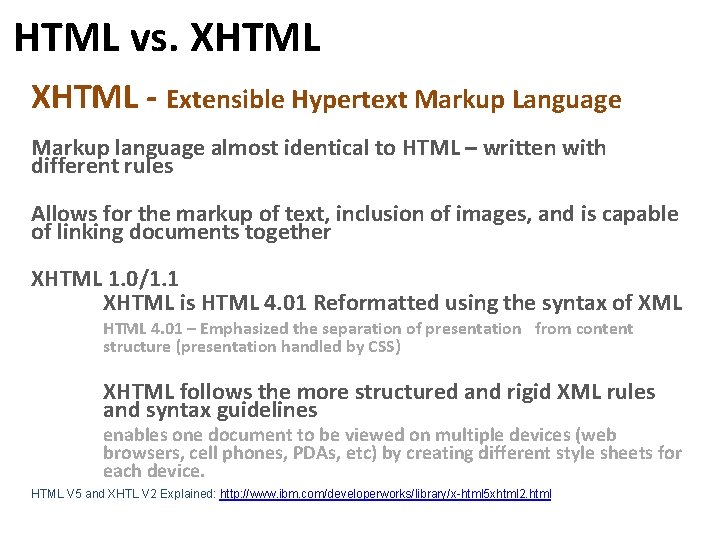 HTML vs. XHTML

XHTML - Extensible Hypertext Markup Language

Markup language almost identical to HTML – written with different rules

Allows for the markup of text, inclusion of images, and is capable of linking documents together

XHTML 1.0/1.1

XHTML is HTML 4.01 Reformatted using the syntax of XML

HTML 4.01 – Emphasized the separation of presentation from content structure (presentation handled by CSS)

XHTML follows the more structured and rigid XML rules and syntax guidelines

enables one document to be viewed on multiple devices (web browsers, cell phones, PDAs, etc) by creating different style sheets for each device.

HTML V5 and XHTL V2 Explained: http://www.ibm.com/developerworks/library/x-html5xhtml2.html